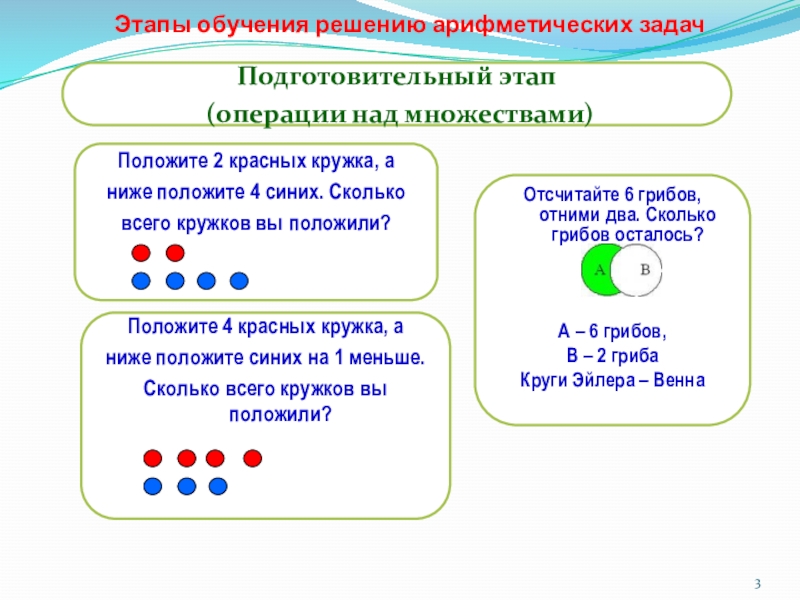 Этапы обучения решению арифметических задач

Подготовительный этап
(операции над множествами)

Положите 2 красных кружка, а ниже положите 4 синих. Сколько всего кружков вы положили?

Положите 4 красных кружка, а ниже положите синих на 1 меньше. Сколько всего кружков вы положили?

Отсчитайте 6 грибов, отними два. Сколько грибов осталось?

A

B

А – 6 грибов,
В – 2 гриба
Круги Эйлера – Венна

3